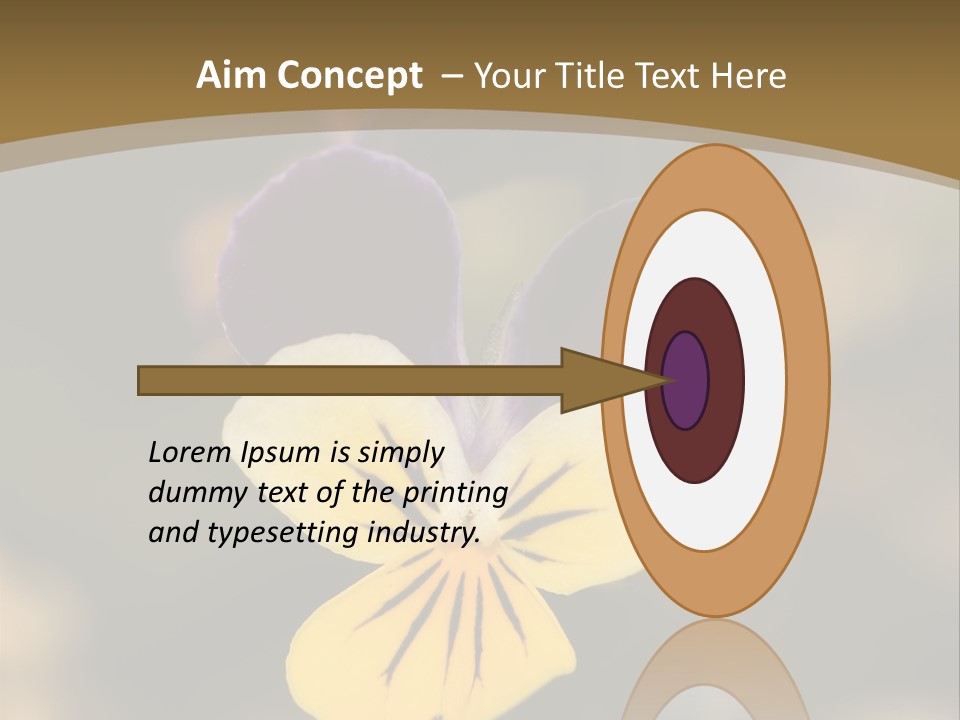 Aim Concept – Your Title Text Here

Lorem Ipsum is simply dummy text of the printing and typesetting industry.